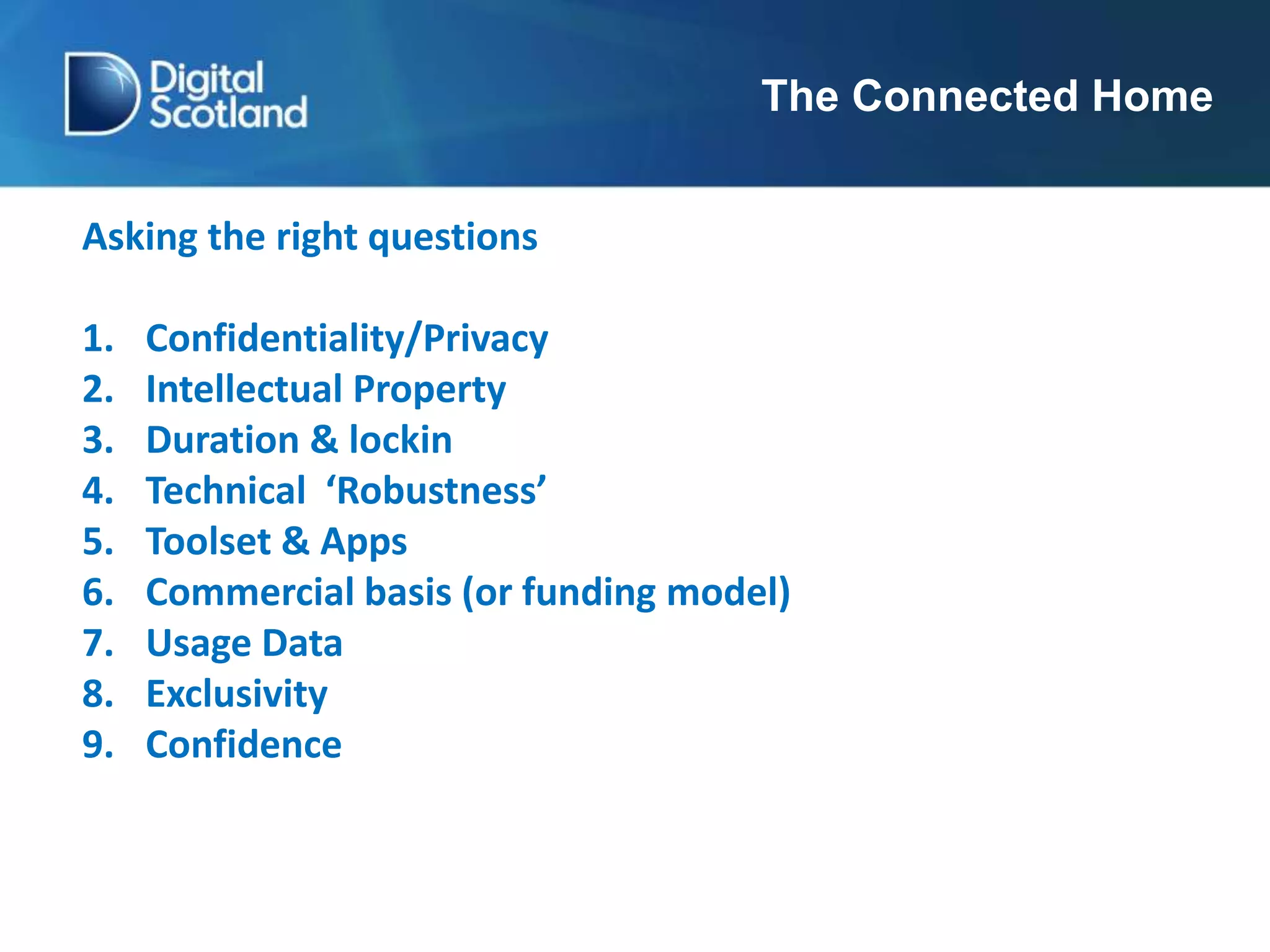 Digital Scotland

The Connected Home

Asking the right questions

1. Confidentiality/Privacy
2. Intellectual Property
3. Duration & lockin
4. Technical ‘Robustness’
5. Toolset & Apps
6. Commercial basis (or funding model)
7. Usage Data
8. Exclusivity
9. Confidence